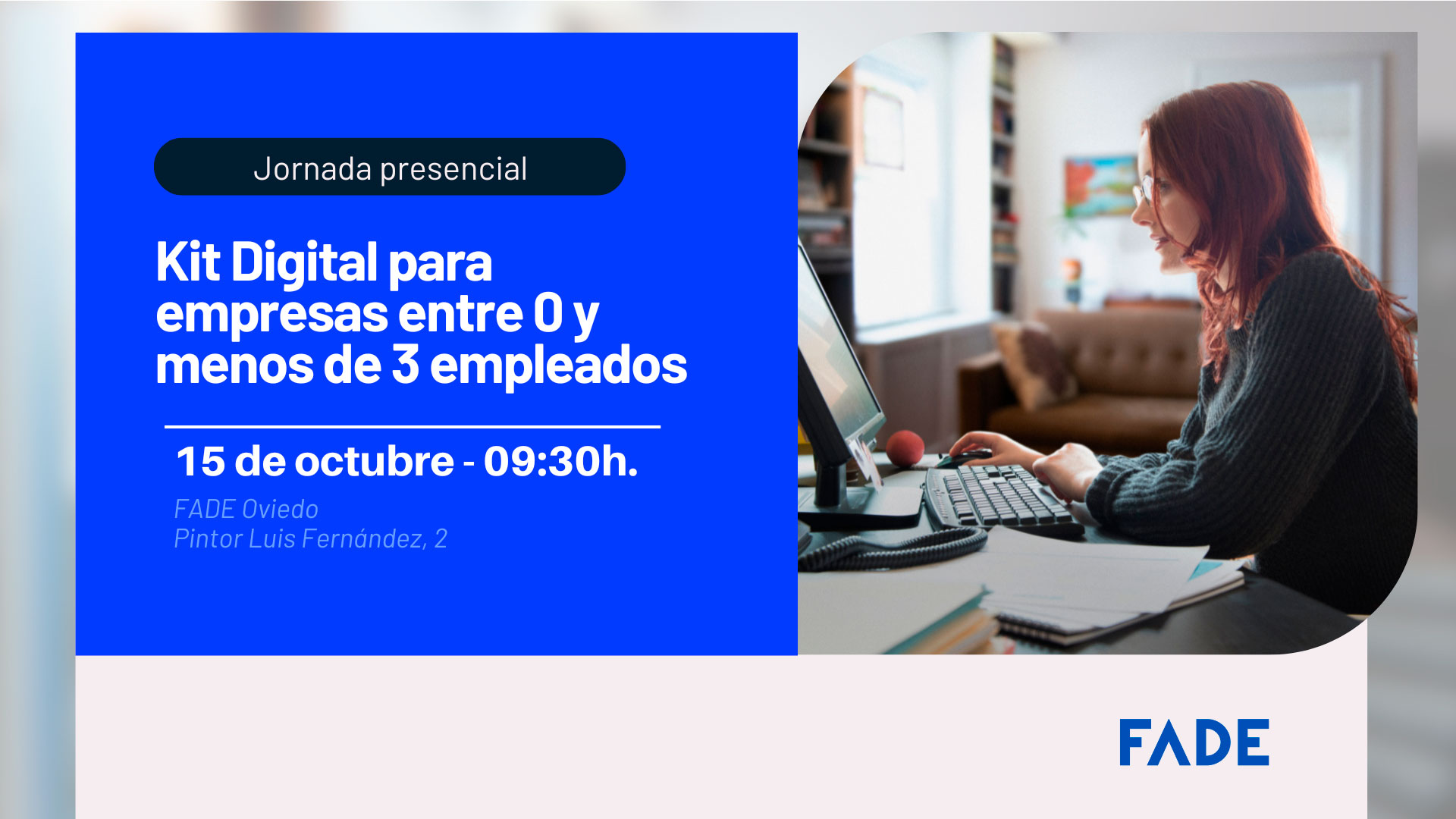 Jornada presencial

Kit Digital para empresas entre 0 y menos de 3 empleados

15 de octubre - 09:30h.

FADE Oviedo
Pintor Luis Fernández, 2

FADE